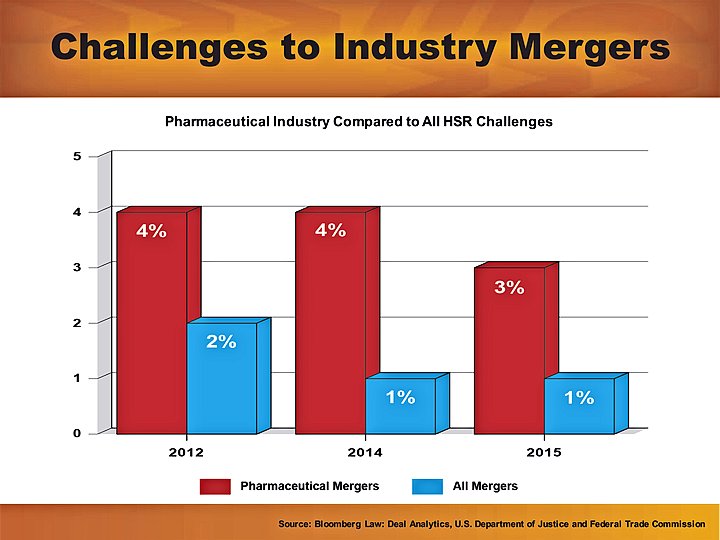 Challenges to Industry Mergers

Pharmaceutical Industry Compared to All HSR Challenges

5
4
3
2
1
0

4%
2%
4%
1%
3%
1%

2012
2014
2015

Pharmaceutical Mergers
All Mergers

Source: Bloomberg Law: Deal Analytics, U.S. Department of Justice and Federal Trade Commission